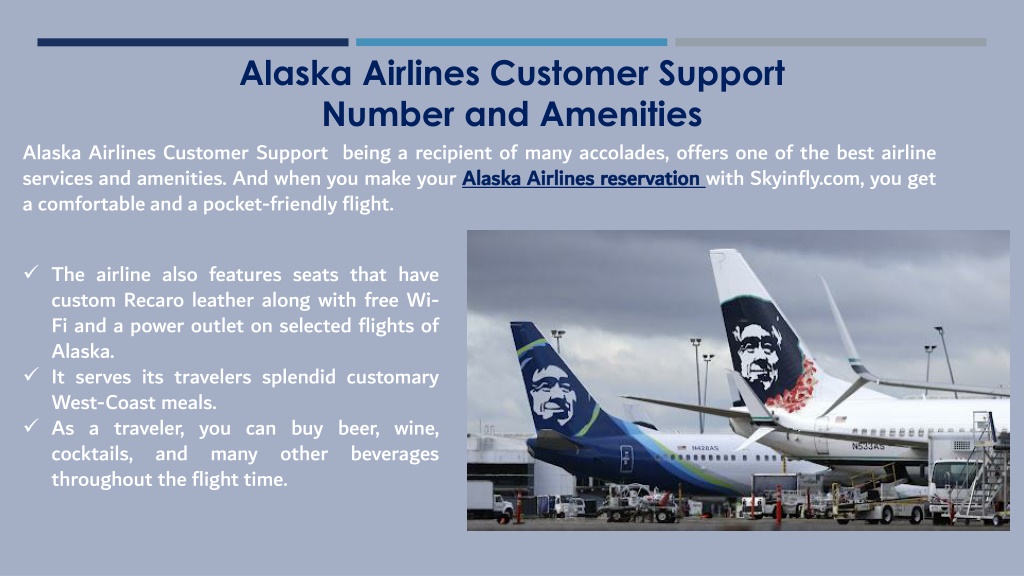 Alaska Airlines Customer Support Number and Amenities

Alaska Airlines Customer Support  being a recipient of many accolades, offers one of the best airline services and amenities. And when you make your Alaska Airlines reservation with Skyinfly.com, you get a comfortable and a pocket-friendly flight.

✓ The airline also features seats that have custom Recaro leather along with free Wi-Fi and a power outlet on selected flights of Alaska.
✓ It serves its travelers splendid customary West-Coast meals.
✓ As a traveler, you can buy beer, wine, cocktails, and many other beverages throughout the flight time.

N428AS
N533AS